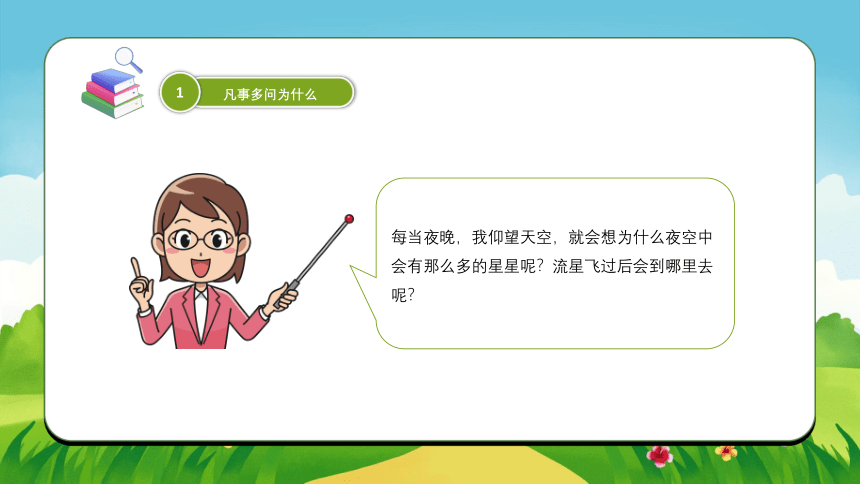 1 凡事多问为什么

每当夜晚，我仰望天空，就会想为什么夜空中会有那么多的星星呢？流星飞过后会到哪里去呢？